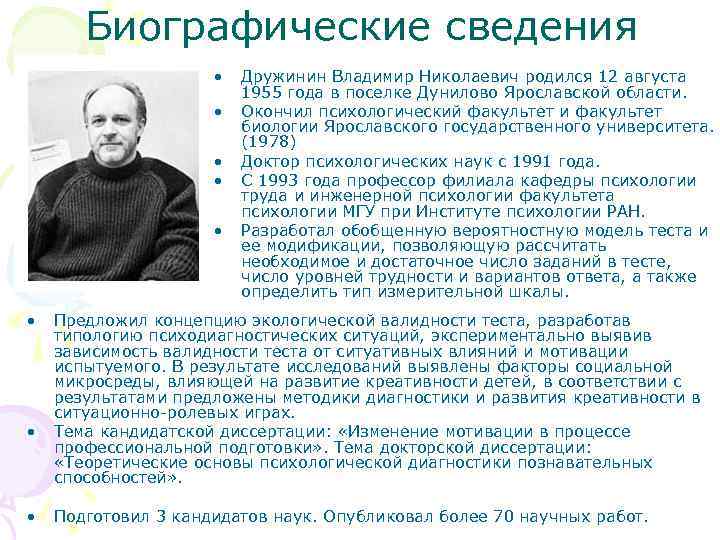 Биографические сведения

• Дружинин Владимир Николаевич родился 12 августа 1955 года в поселке Дунилово Ярославской области.
• Окончил психологический факультет и факультет биологии Ярославского государственного университета. (1978)
• Доктор психологических наук с 1991 года.
• С 1993 года профессор филиала кафедры психологии труда и инженерной психологии факультета психологии МГУ при Институте психологии РАН.
• Разработал обобщенную вероятностную модель теста и ее модификации, позволяющую рассчитать необходимое и достаточное число заданий в тесте, число уровней трудности и вариантов ответа, а также определить тип измерительной шкалы.

• Предложил концепцию экологической валидности теста, разработав типологию психодиагностических ситуаций, экспериментально выявив зависимость валидности теста от ситуативных влияний и мотивации испытуемого. В результате исследований выявлены факторы социальной микросреды, влияющей на развитие креативности детей, в соответствии с результатами предложены методики диагностики и развития креативности в ситуационно-ролевых играх.
• Тема кандидатской диссертации: «Изменение мотивации в процессе профессиональной подготовки». Тема докторской диссертации: «Теоретические основы психологической диагностики познавательных способностей».

• Подготовил 3 кандидатов наук. Опубликовал более 70 научных работ.